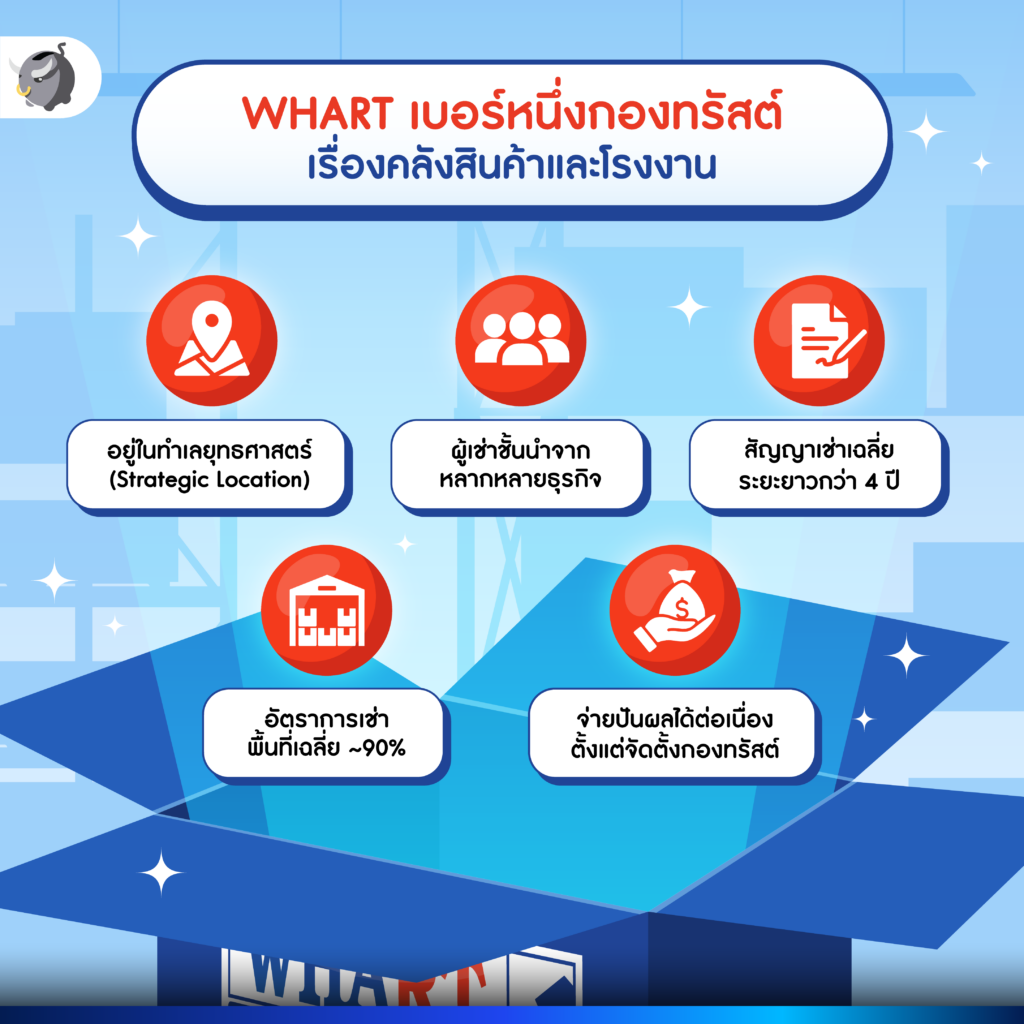 WHART เบอร์หนึ่งกองทรัสต์
เรื่องคลังสินค้าและโรงงาน

อยู่ในทำเลยุทธศาสตร์
(Strategic Location)

ผู้เช่าชั้นนำจาก
หลากหลายธุรกิจ

สัญญาเช่าเฉลี่ย
ระยะยาวกว่า 4 ปี

อัตราการเช่า
พื้นที่เฉลี่ย ~90%

จ่ายปันผลได้ต่อเนื่อง
ตั้งแต่จัดตั้งกองทรัสต์

WHART